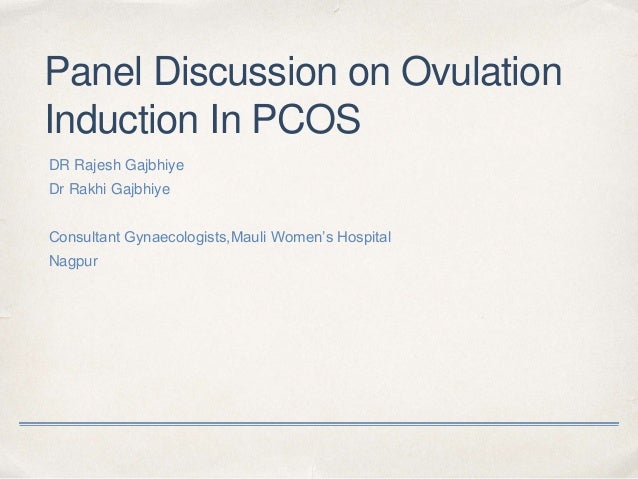 Panel Discussion on Ovulation Induction In PCOS

DR Rajesh Gajbhiye
Dr Rakhi Gajbhiye

Consultant Gynaecologists,Mauli Women's Hospital
Nagpur